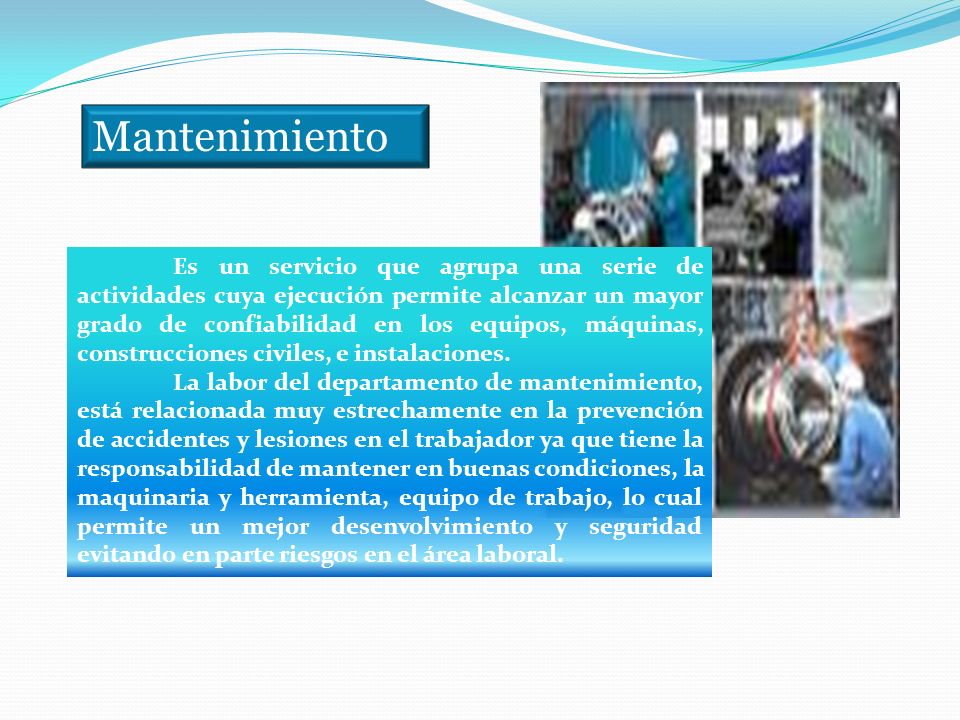 Mantenimiento

Es un servicio que agrupa una serie de actividades cuya ejecución permite alcanzar un mayor grado de confiabilidad en los equipos, máquinas, construcciones civiles, e instalaciones.

La labor del departamento de mantenimiento, está relacionada muy estrechamente en la prevención de accidentes y lesiones en el trabajador ya que tiene la responsabilidad de mantener en buenas condiciones, la maquinaria y herramienta, equipo de trabajo, lo cual permite un mejor desenvolvimiento y seguridad evitando en parte riesgos en el área laboral.